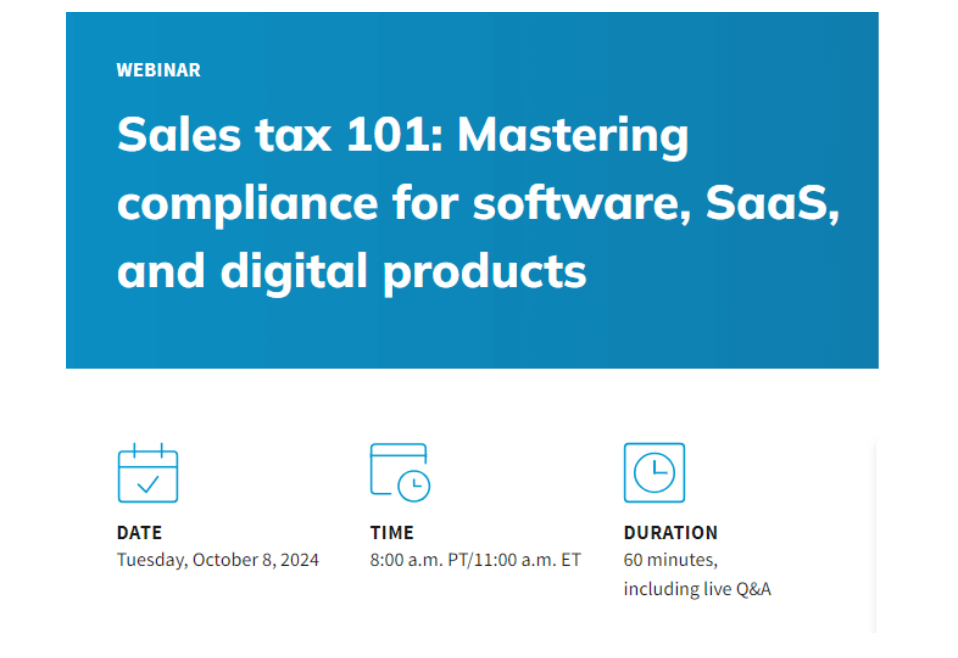 WEBINAR

Sales tax 101: Mastering compliance for software, SaaS, and digital products

DATE
Tuesday, October 8, 2024

TIME
8:00 a.m. PT/11:00 a.m. ET

DURATION
60 minutes, including live Q&A